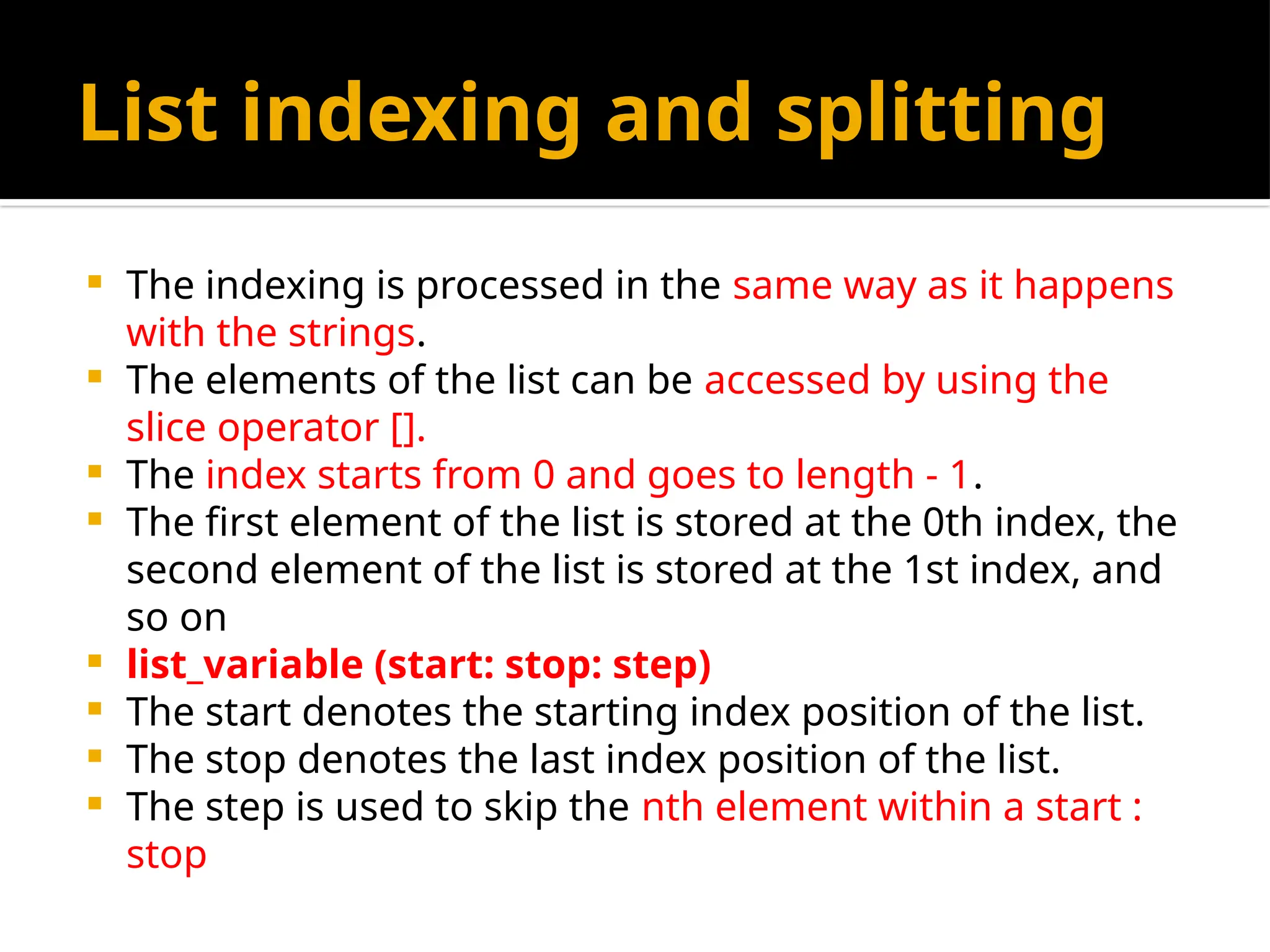 List indexing and splitting

- The indexing is processed in the same way as it happens with the strings.
- The elements of the list can be accessed by using the slice operator [].
- The index starts from 0 and goes to length - 1.
- The first element of the list is stored at the 0th index, the second element of the list is stored at the 1st index, and so on
- list_variable (start: stop: step)
- The start denotes the starting index position of the list.
- The stop denotes the last index position of the list.
- The step is used to skip the nth element within a start : stop